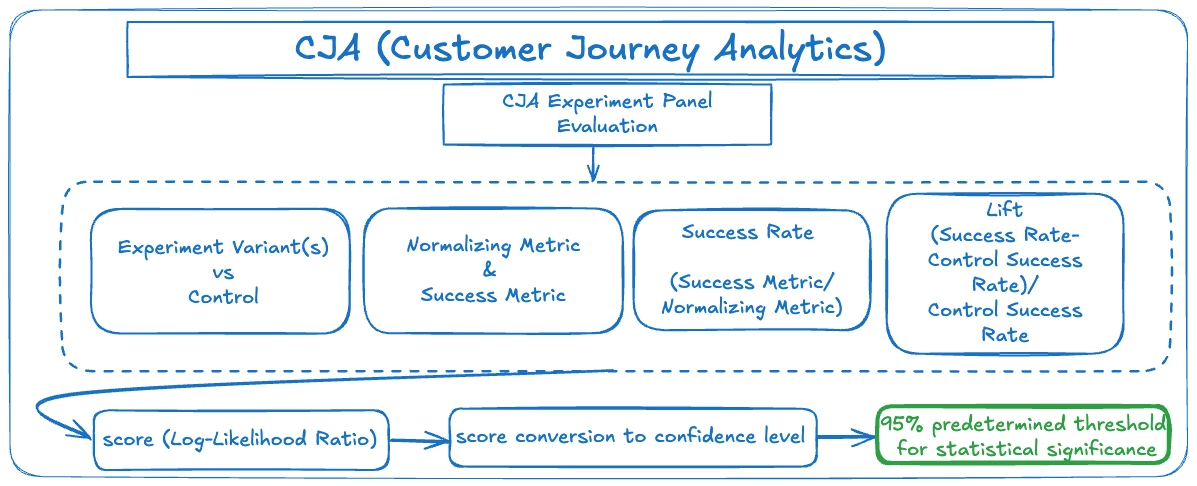 CJA (Customer Journey Analytics)

CJA Experiment Panel Evaluation

Experiment Variant(s) vs Control

Normalizing Metric & Success Metric

Success Rate

(Success Metric/ Normalizing Metric)

Lift (Success Rate- Control Success Rate)/ Control Success Rate

score (Log-Likelihood Ratio)

score conversion to confidence level

95% predetermined threshold for statistical significance